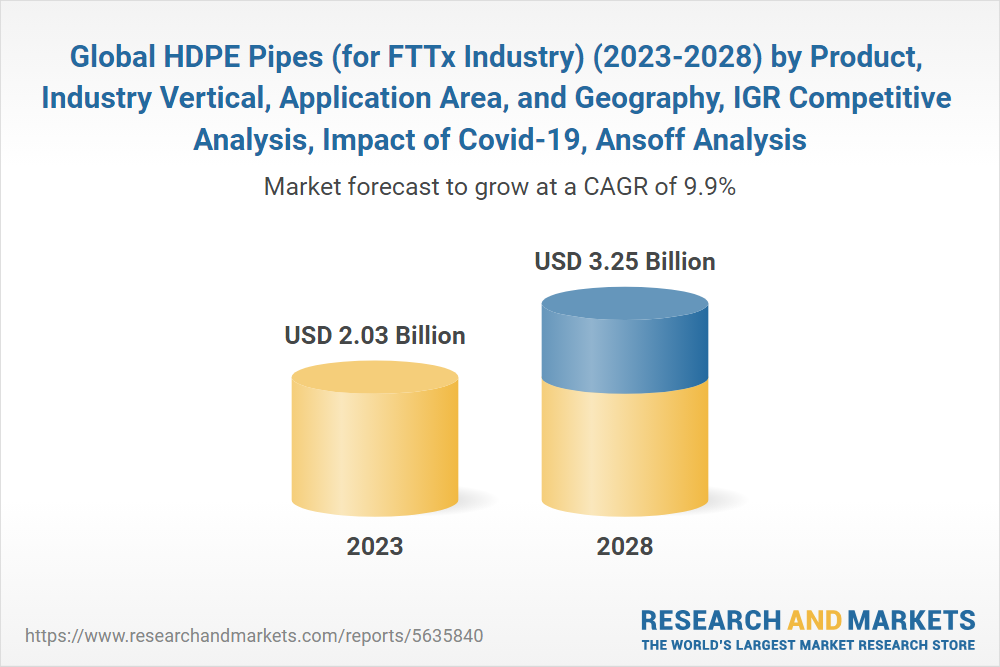 Global HDPE Pipes (for FTTx Industry) (2023-2028) by Product, Industry Vertical, Application Area, and Geography, IGR Competitive Analysis, Impact of Covid-19, Ansoff Analysis

Market forecast to grow at a CAGR of 9.9%

USD 2.03 Billion

USD 3.25 Billion

2023

2028

https://www.researchandmarkets.com/reports/5635840

RESEARCH AND MARKETS
THE WORLD'S LARGEST MARKET RESEARCH STORE